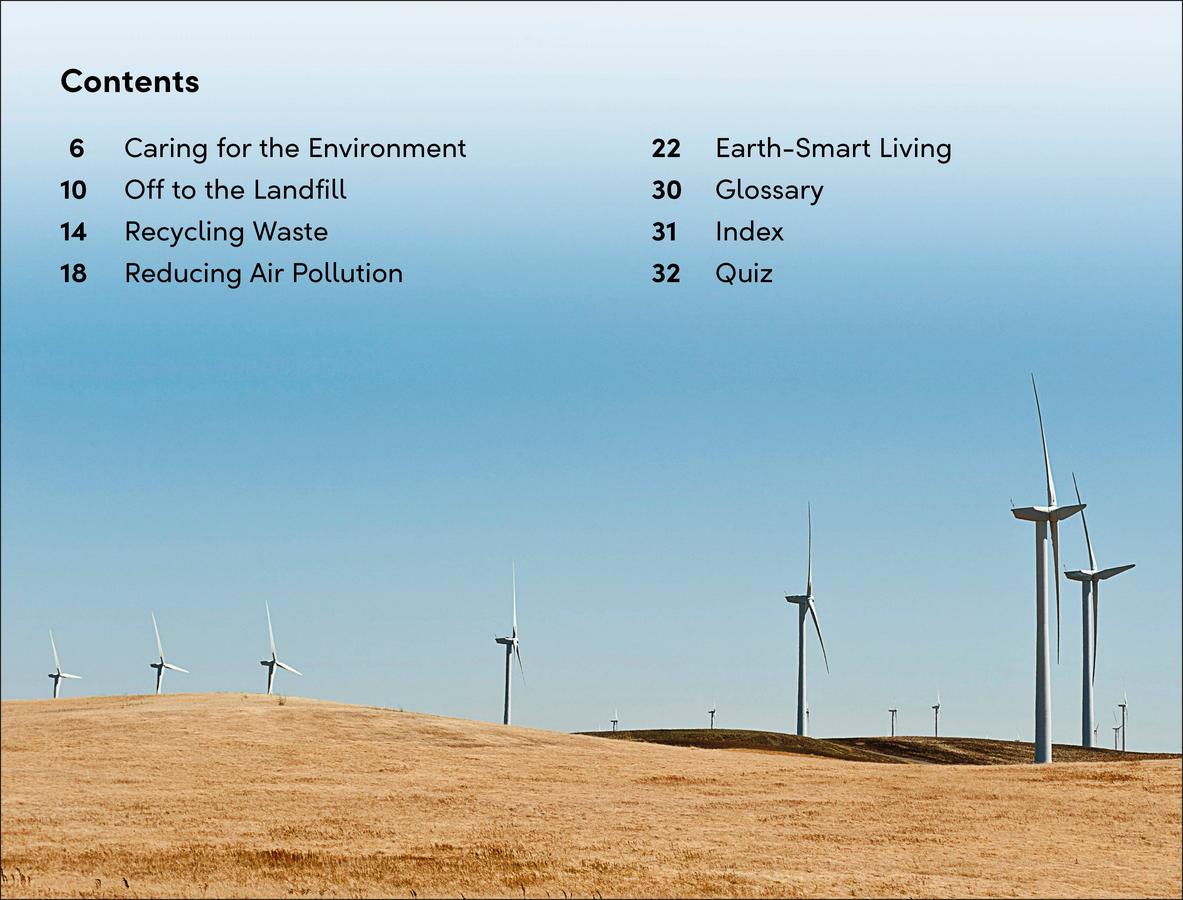 Contents

6 Caring for the Environment
10 Off to the Landfill
14 Recycling Waste
18 Reducing Air Pollution

22 Earth-Smart Living
30 Glossary
31 Index
32 Quiz